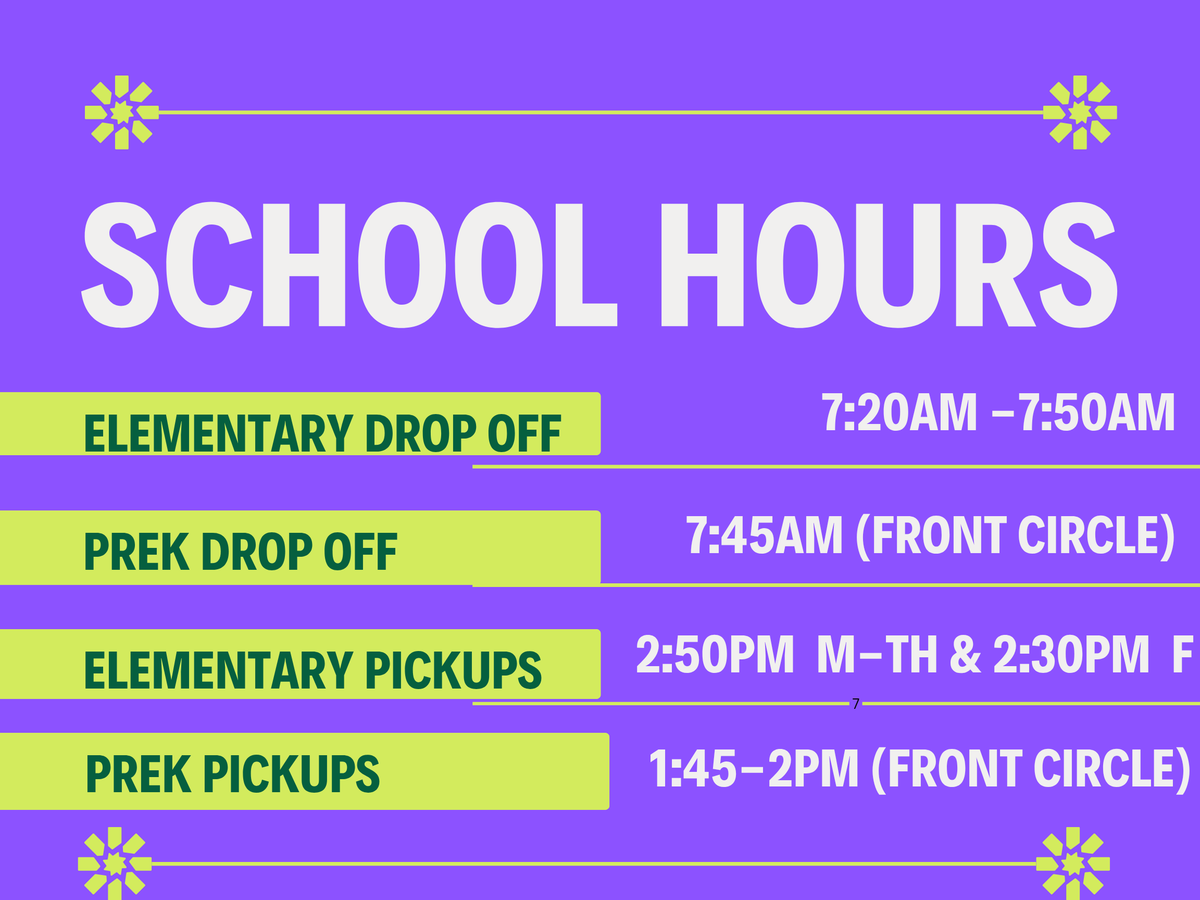 SCHOOL HOURS

ELEMENTARY DROP OFF

7:20AM –7:50AM

PREK DROP OFF

7:45AM (FRONT CIRCLE)

ELEMENTARY PICKUPS

2:50PM M–TH & 2:30PM F

7

PREK PICKUPS

1:45–2PM (FRONT CIRCLE)